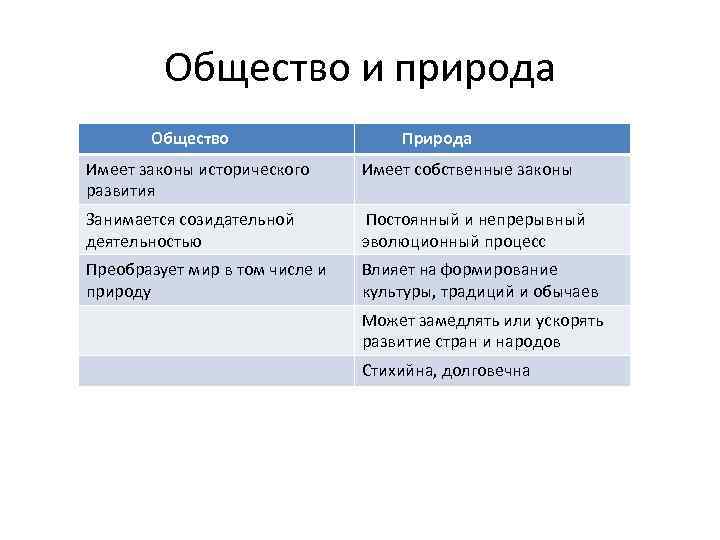 Общество и природа

| Общество | Природа |
|---|---|
| Имеет законы исторического развития | Имеет собственные законы |
| Занимается созидательной деятельностью | Постоянный и непрерывный эволюционный процесс |
| Преобразует мир в том числе и природу | Влияет на формирование культуры, традиций и обычаев |
| | Может замедлять или ускорять развитие стран и народов |
| | Стихийна, долговечна |